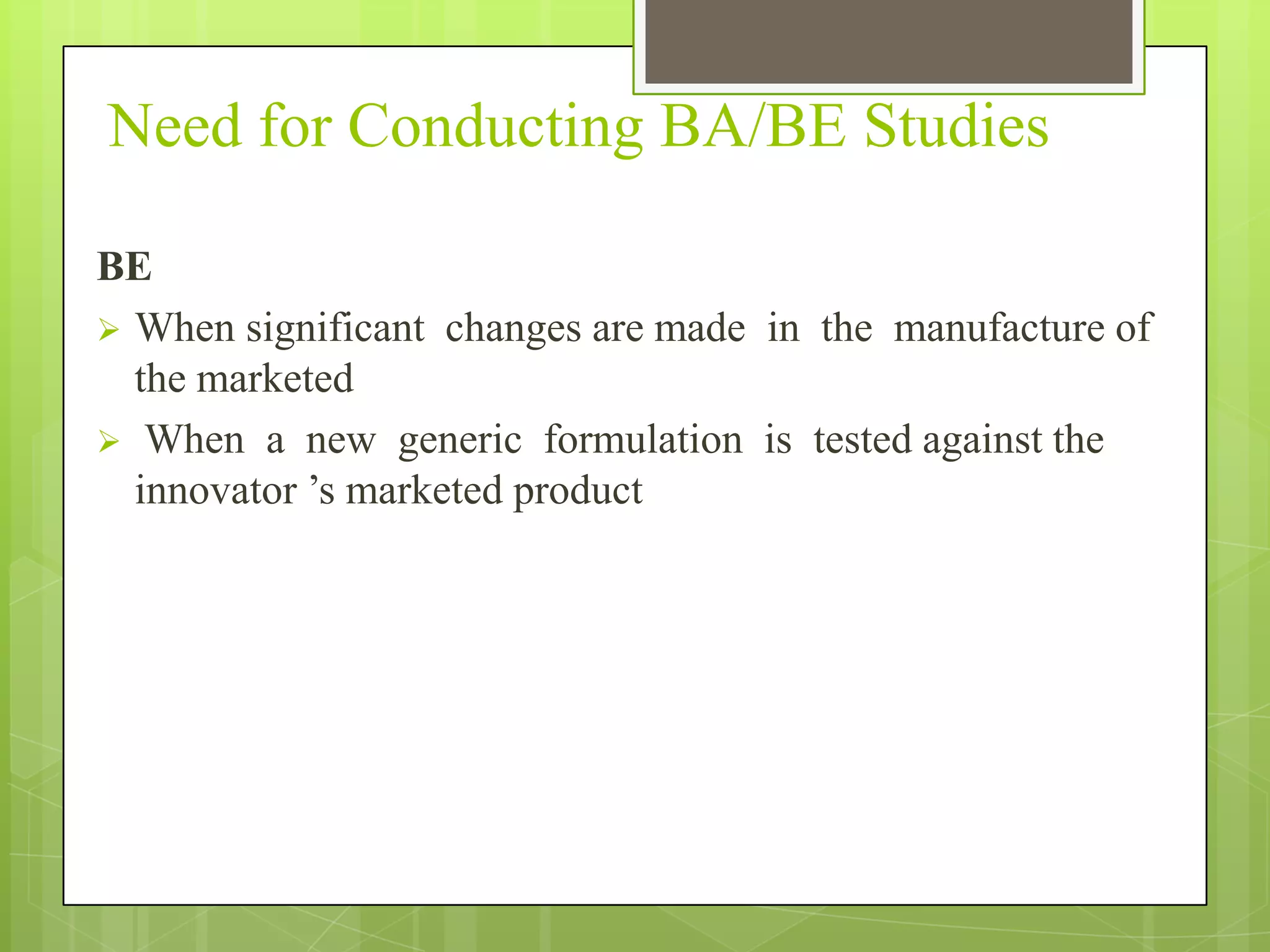 Need for Conducting BA/BE Studies

BE

➢ When significant changes are made in the manufacture of the marketed

➢ When a new generic formulation is tested against the innovator ’s marketed product